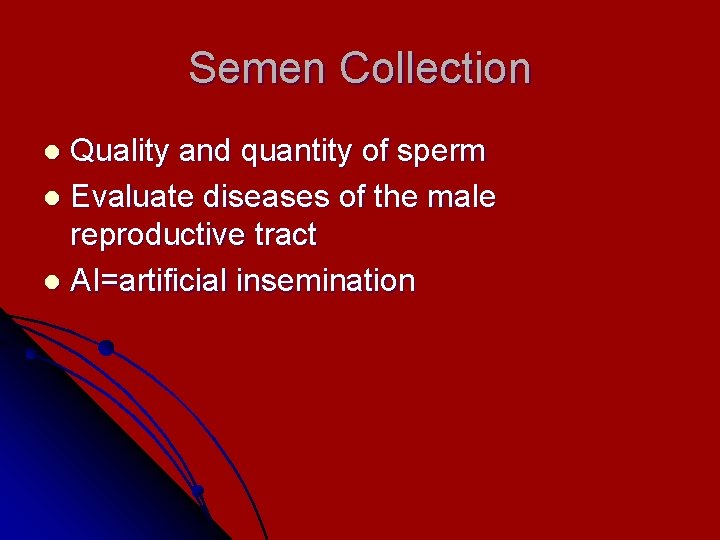 Semen Collection

- Quality and quantity of sperm
- Evaluate diseases of the male reproductive tract
- AI=artificial insemination